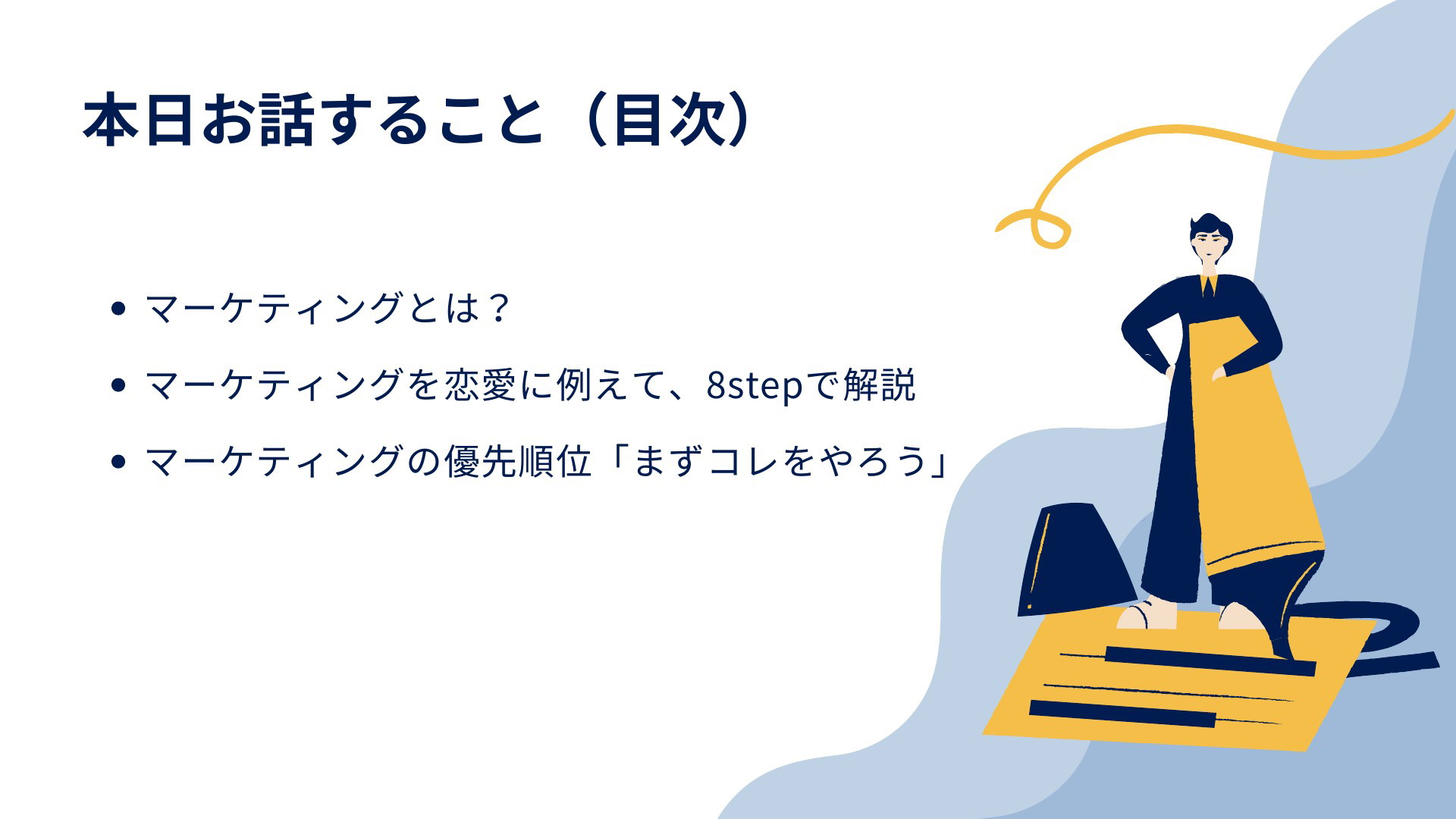 本日お話すること（目次）

• マーケティングとは？
• マーケティングを恋愛に例えて、8stepで解説
• マーケティングの優先順位「まずコレをやろう」